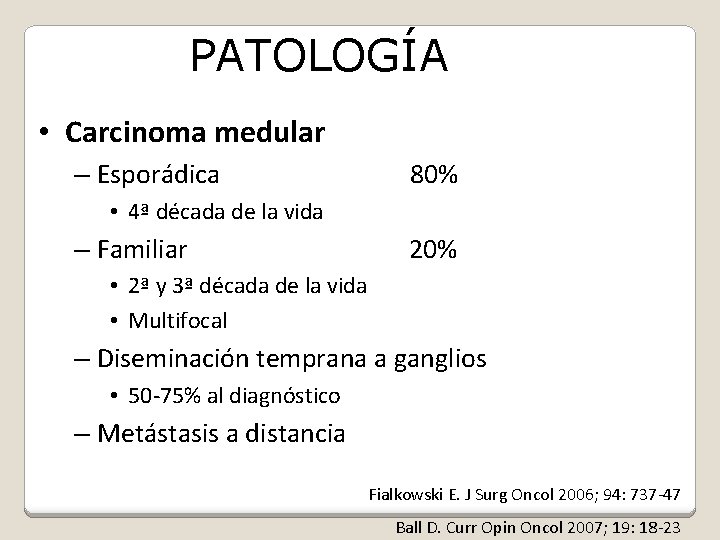 PATOLOGÍA

• Carcinoma medular
– Esporádica 80%
• 4ª década de la vida
– Familiar 20%
• 2ª y 3ª década de la vida
• Multifocal
– Diseminación temprana a ganglios
• 50-75% al diagnóstico
– Metástasis a distancia

Fialkowski E. J Surg Oncol 2006; 94: 737-47

Ball D. Curr Opin Oncol 2007; 19: 18-23